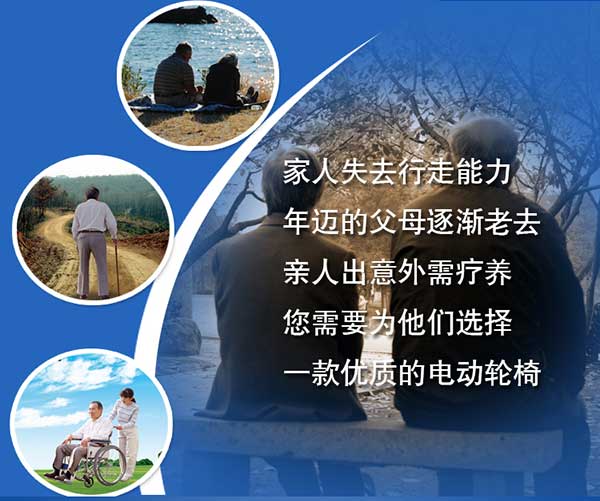 家人失去行走能力
年迈的父母逐渐老去
亲人出意外需疗养
您需要为他们选择
一款优质的电动轮椅